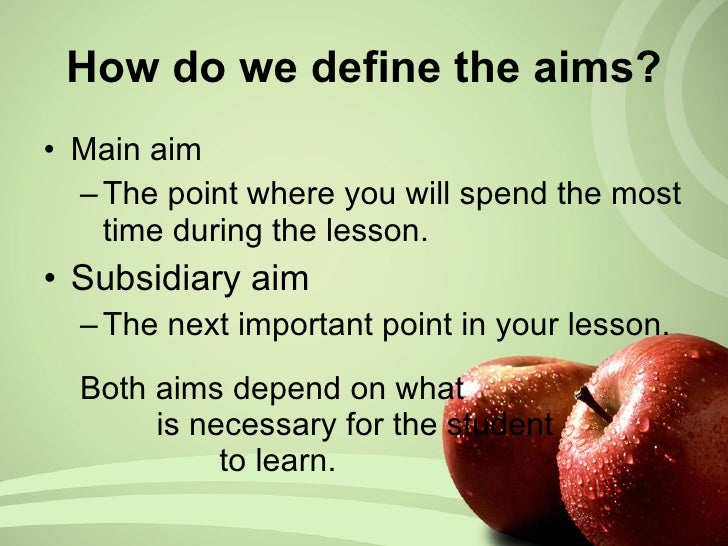 How do we define the aims?

• Main aim
– The point where you will spend the most time during the lesson.

• Subsidiary aim
– The next important point in your lesson.

Both aims depend on what is necessary for the student to learn.